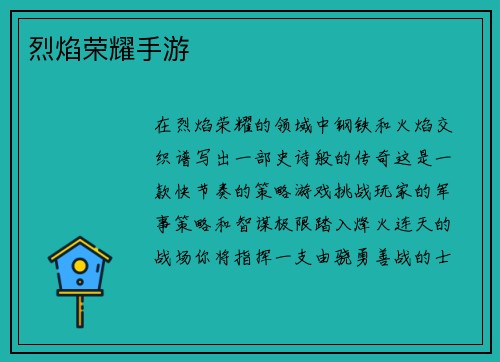 烈焰荣耀手游

在烈焰荣耀的领域中钢铁和火焰交织谱写出一部史诗般的传奇这是一款快节奏的策略游戏挑战玩家的军事策略和智谋极限踏入烽火连天的战场你将指挥一支由骁勇善战的士